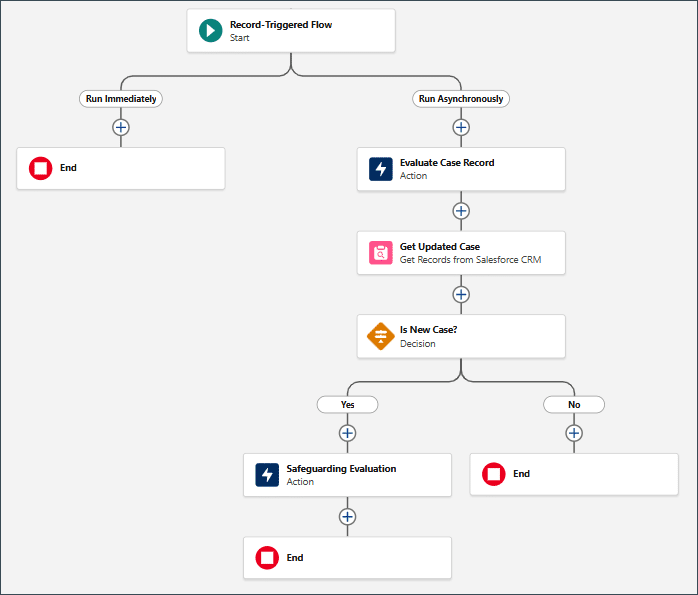 Record-Triggered Flow
Start

Run Immediately

End

Run Asynchronously

Evaluate Case Record
Action

Get Updated Case
Get Records from Salesforce CRM

Is New Case?
Decision

Yes

Safeguarding Evaluation
Action

End

No

End